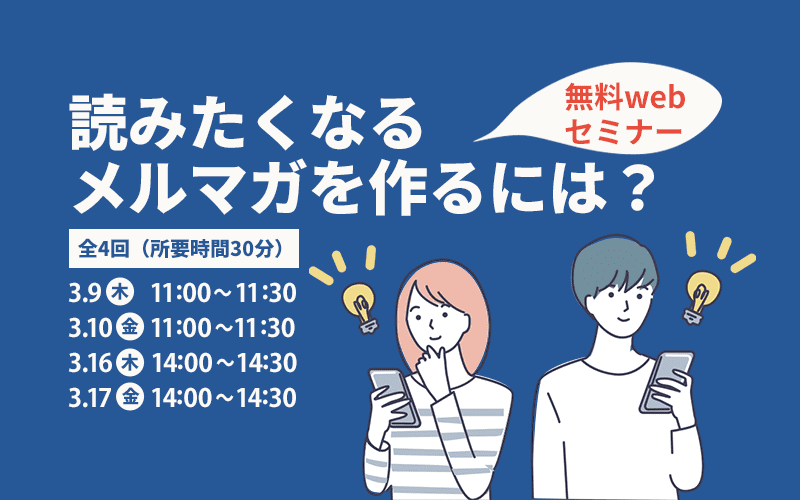 無料web
セミナー

読みたくなる
メルマガを作るには？

全4回（所要時間30分）

3.9 木 11:00～11:30
3.10 金 11:00～11:30
3.16 木 14:00～14:30
3.17 金 14:00～14:30